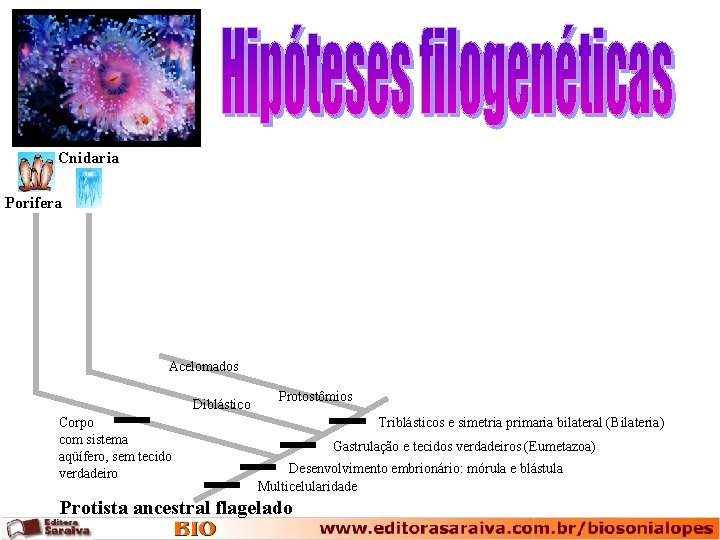 Hipóteses filogenéticas

Cnidaria

Porifera

Acelomados

Protostômios

Diblástico

Corpo com sistema aqüífero, sem tecido verdadeiro

Triblásticos e simetria primaria bilateral (Bilateria)

Gastrulação e tecidos verdadeiros (Eumetazoa)

Desenvolvimento embrionário: mórula e blástula

Multicelularidade

Protista ancestral flagelado

Editora Saraiva

BIO

www.editorasaraiva.com.br/biosonialopes